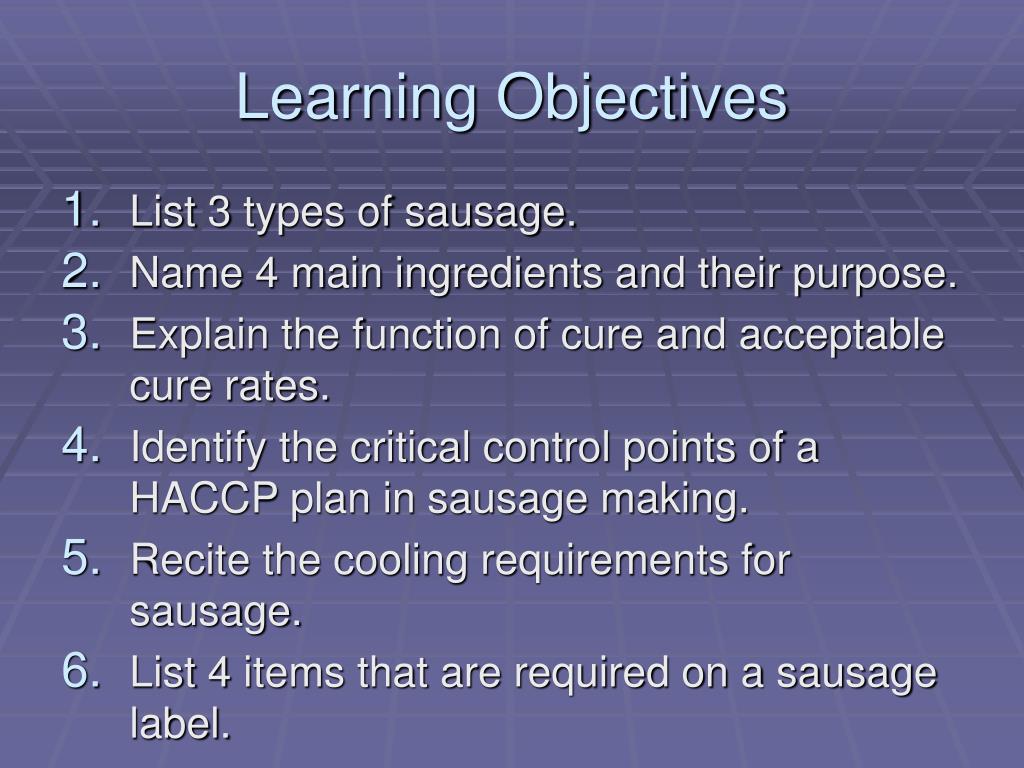 Learning Objectives

1. List 3 types of sausage.
2. Name 4 main ingredients and their purpose.
3. Explain the function of cure and acceptable cure rates.
4. Identify the critical control points of a HACCP plan in sausage making.
5. Recite the cooling requirements for sausage.
6. List 4 items that are required on a sausage label.